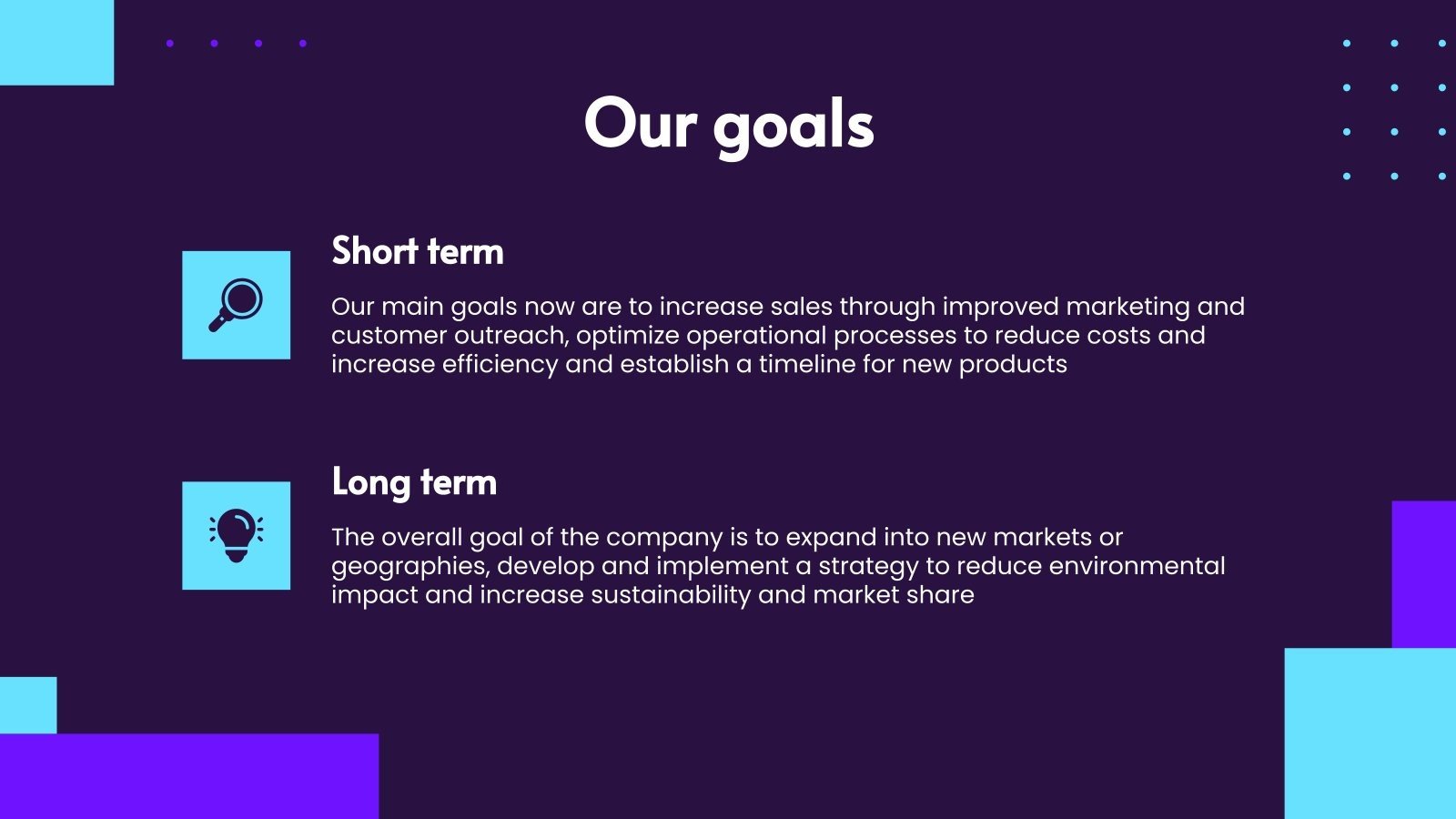 Our goals

Short term

Our main goals now are to increase sales through improved marketing and customer outreach, optimize operational processes to reduce costs and increase efficiency and establish a timeline for new products

Long term

The overall goal of the company is to expand into new markets or geographies, develop and implement a strategy to reduce environmental impact and increase sustainability and market share